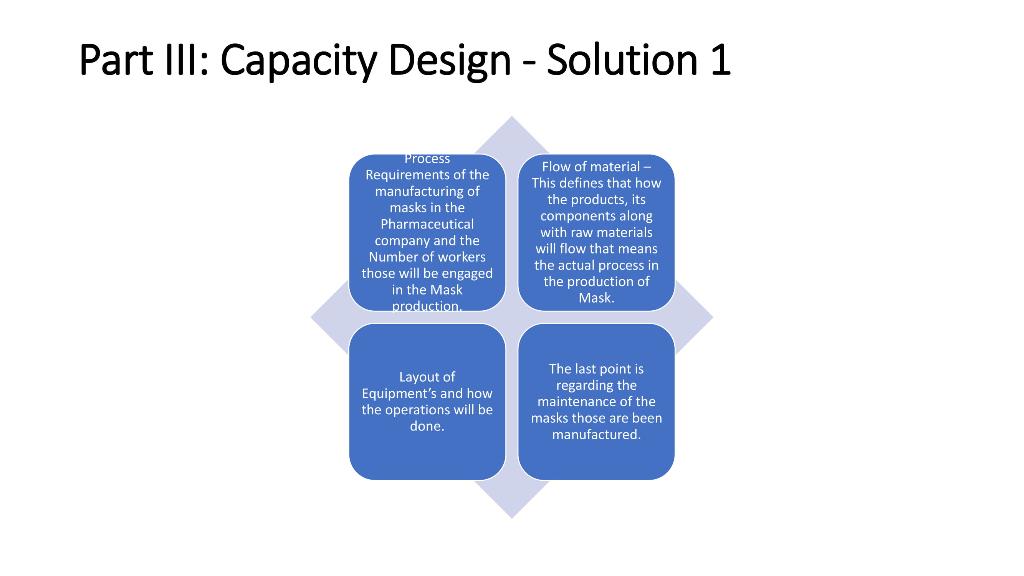 Part III: Capacity Design - Solution 1

Process Requirements of the manufacturing of masks in the Pharmaceutical company and the Number of workers those will be engaged in the Mask production.

Flow of material – This defines that how the products, its components along with raw materials will flow that means the actual process in the production of Mask.

Layout of Equipment's and how the operations will be done.

The last point is regarding the maintenance of the masks those are been manufactured.